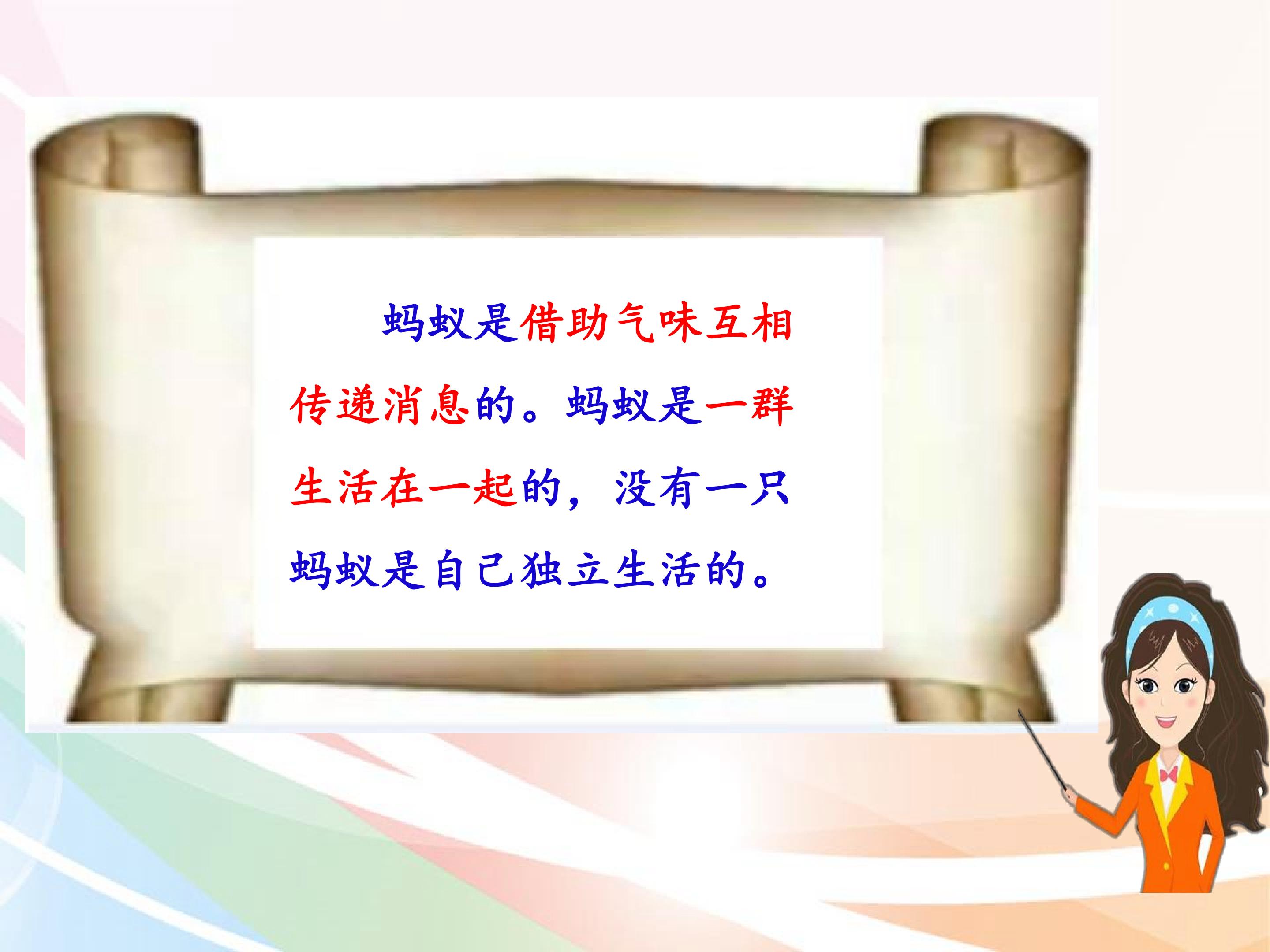 蚂蚁是借助气味互相传递消息的。蚂蚁是一群生活在一起的，没有一只蚂蚁是自己独立生活的。